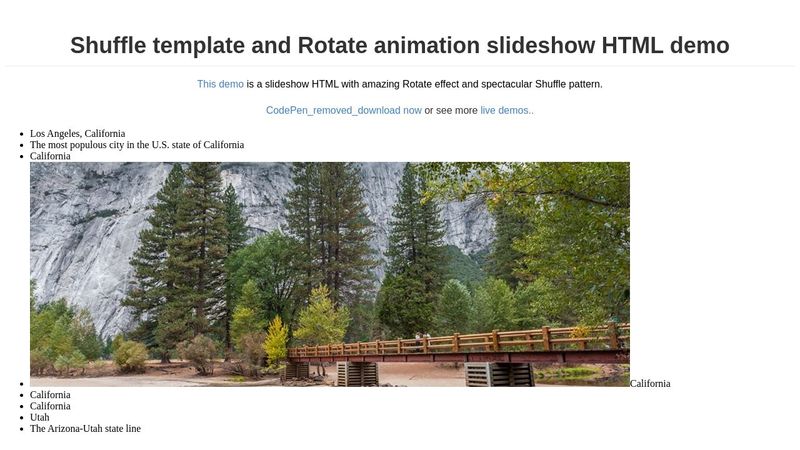 Shuffle template and Rotate animation slideshow HTML demo

This demo is a slideshow HTML with amazing Rotate effect and spectacular Shuffle pattern.

CodePen_removed_download now or see more live demos..

- Los Angeles, California
- The most populous city in the U.S. state of California
- California
- California
- California
- California
- Utah
- The Arizona-Utah state line